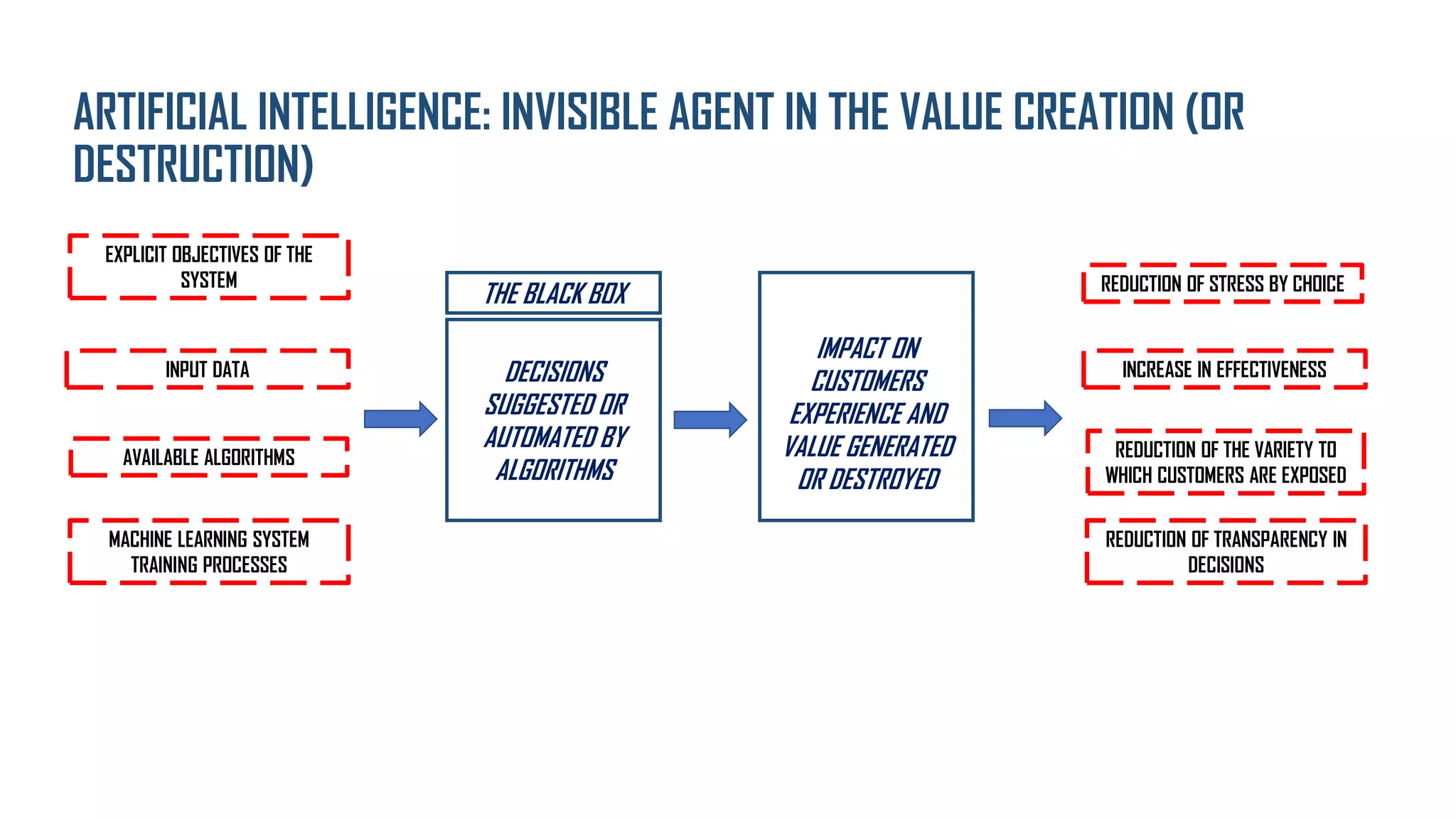 ARTIFICIAL INTELLIGENCE: INVISIBLE AGENT IN THE VALUE CREATION (OR DESTRUCTION)

EXPLICIT OBJECTIVES OF THE SYSTEM

INPUT DATA

AVAILABLE ALGORITHMS

MACHINE LEARNING SYSTEM TRAINING PROCESSES

THE BLACK BOX

DECISIONS SUGGESTED OR AUTOMATED BY ALGORITHMS

IMPACT ON CUSTOMERS EXPERIENCE AND VALUE GENERATED OR DESTROYED

REDUCTION OF STRESS BY CHOICE

INCREASE IN EFFECTIVENESS

REDUCTION OF THE VARIETY TO WHICH CUSTOMERS ARE EXPOSED

REDUCTION OF TRANSPARENCY IN DECISIONS